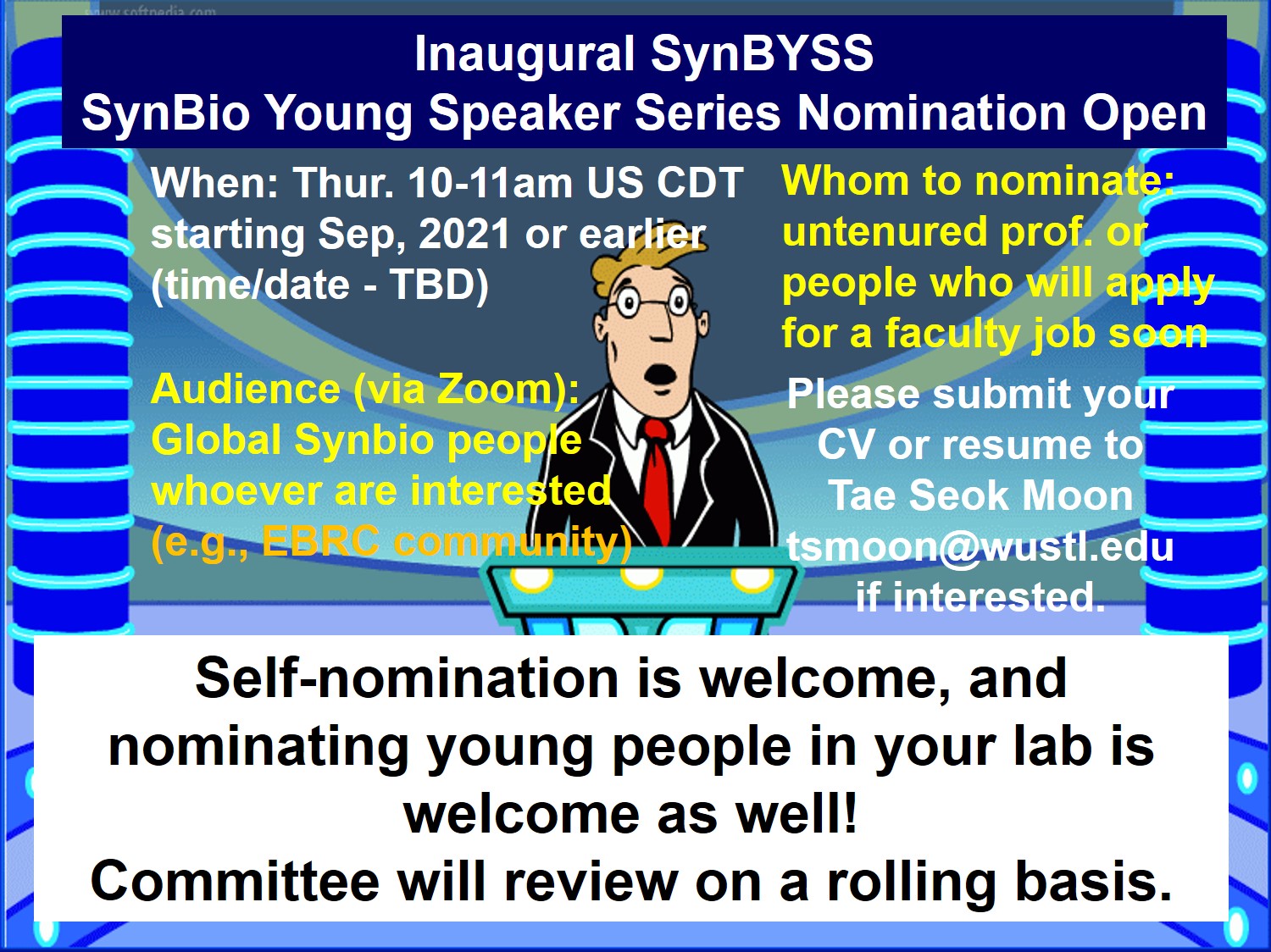 www.softpedia.com

Inaugural SynBYSS
SynBio Young Speaker Series Nomination Open

When: Thur. 10-11am US CDT starting Sep, 2021 or earlier (time/date - TBD)

Audience (via Zoom): Global Synbio people whoever are interested (e.g., EBRC community)

Whom to nominate: untenured prof. or people who will apply for a faculty job soon

Please submit your CV or resume to Tae Seok Moon tsmoon@wustl.edu if interested.

Self-nomination is welcome, and nominating young people in your lab is welcome as well!
Committee will review on a rolling basis.